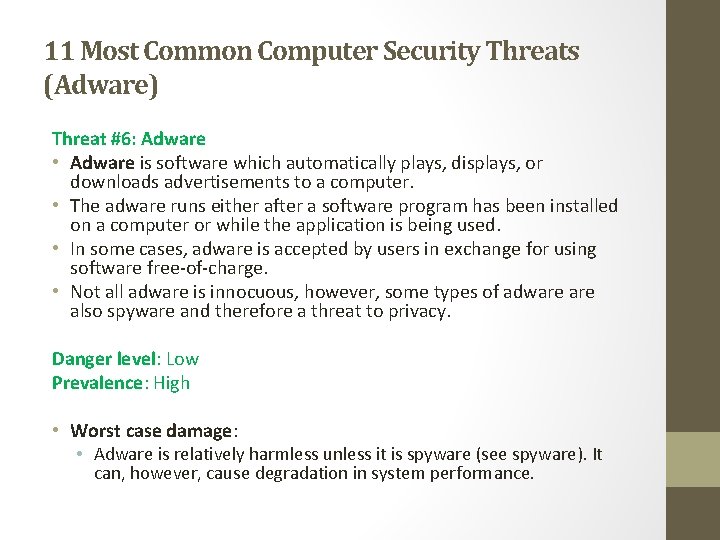 11 Most Common Computer Security Threats (Adware)

Threat #6: Adware
• Adware is software which automatically plays, displays, or downloads advertisements to a computer.
• The adware runs either after a software program has been installed on a computer or while the application is being used.
• In some cases, adware is accepted by users in exchange for using software free-of-charge.
• Not all adware is innocuous, however, some types of adware are also spyware and therefore a threat to privacy.

Danger level: Low
Prevalence: High

• Worst case damage:
  • Adware is relatively harmless unless it is spyware (see spyware). It can, however, cause degradation in system performance.